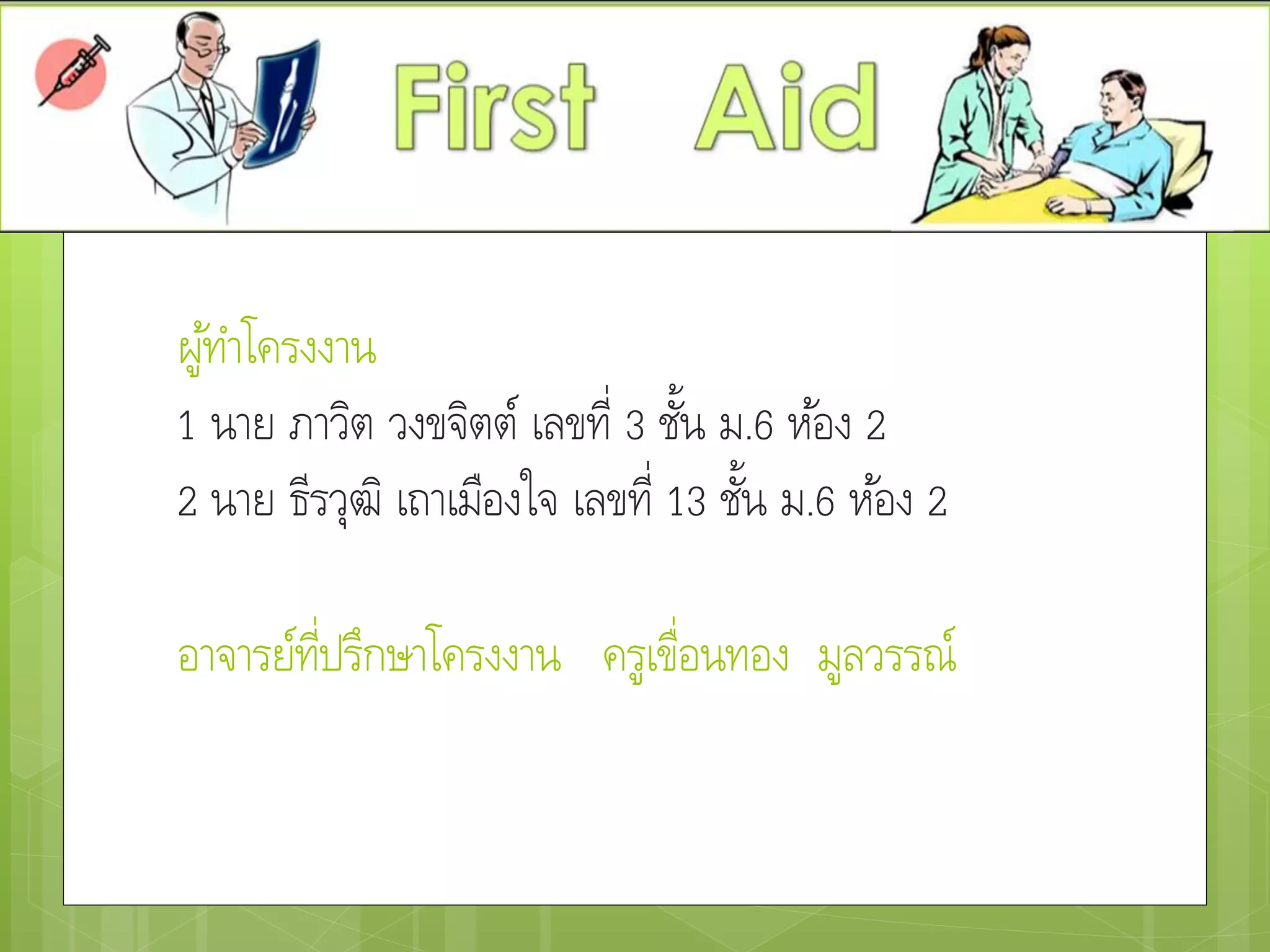 First Aid

ผู้ทำโครงงาน

1 นาย ภาวิต วงขจิตต์ เลขที่ 3 ชั้น ม.6 ห้อง 2

2 นาย ธีรวุฒิ เถาเมืองใจ เลขที่ 13 ชั้น ม.6 ห้อง 2

อาจารย์ที่ปรึกษาโครงงาน ครูเขื่อนทอง มูลวรรณ์